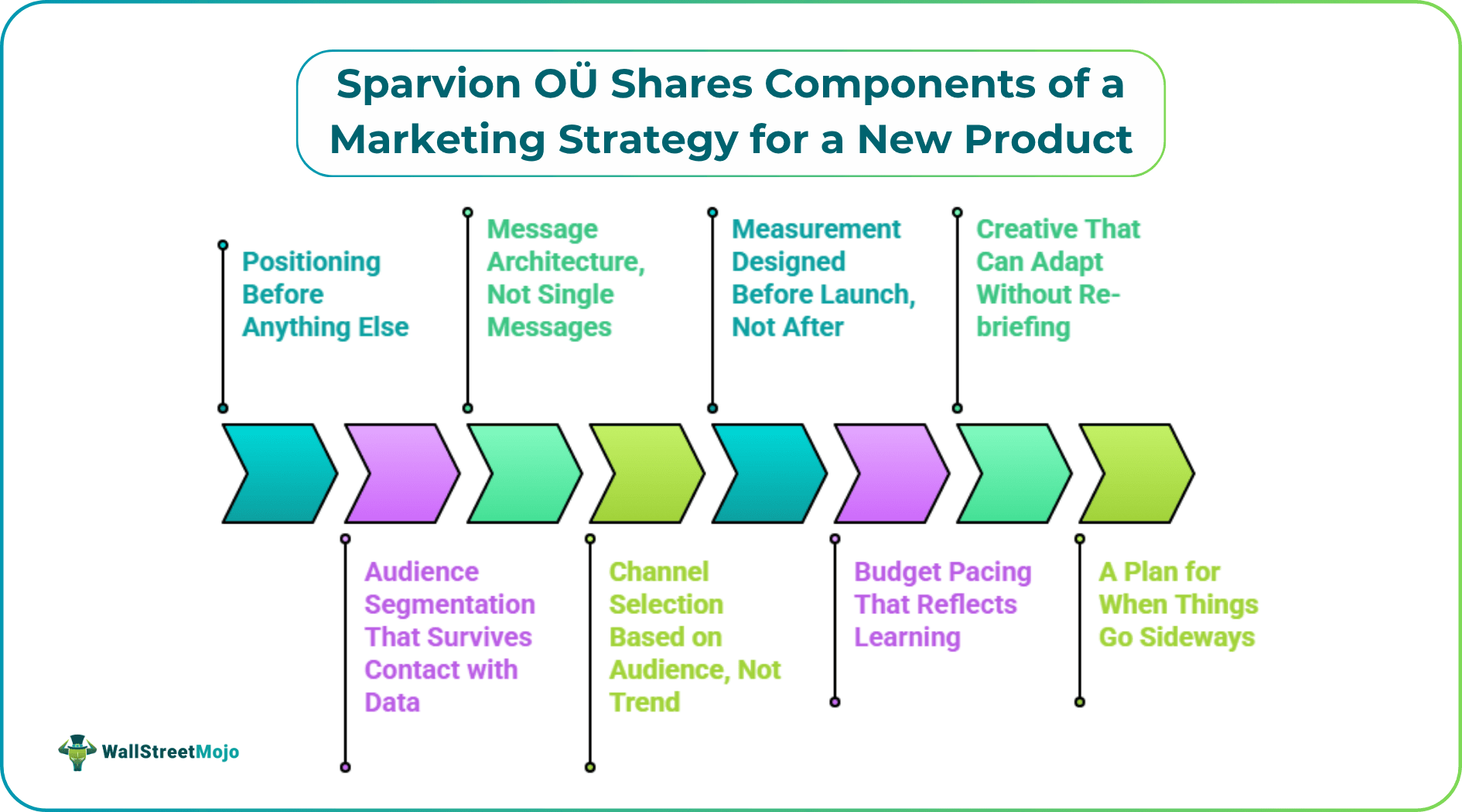 Sparvion OÜ Shares Components of a Marketing Strategy for a New Product

Positioning Before Anything Else

Audience Segmentation That Survives Contact with Data

Message Architecture, Not Single Messages

Channel Selection Based on Audience, Not Trend

Measurement Designed Before Launch, Not After

Budget Pacing That Reflects Learning

Creative That Can Adapt Without Re-briefing

A Plan for When Things Go Sideways

WallStreetMojo